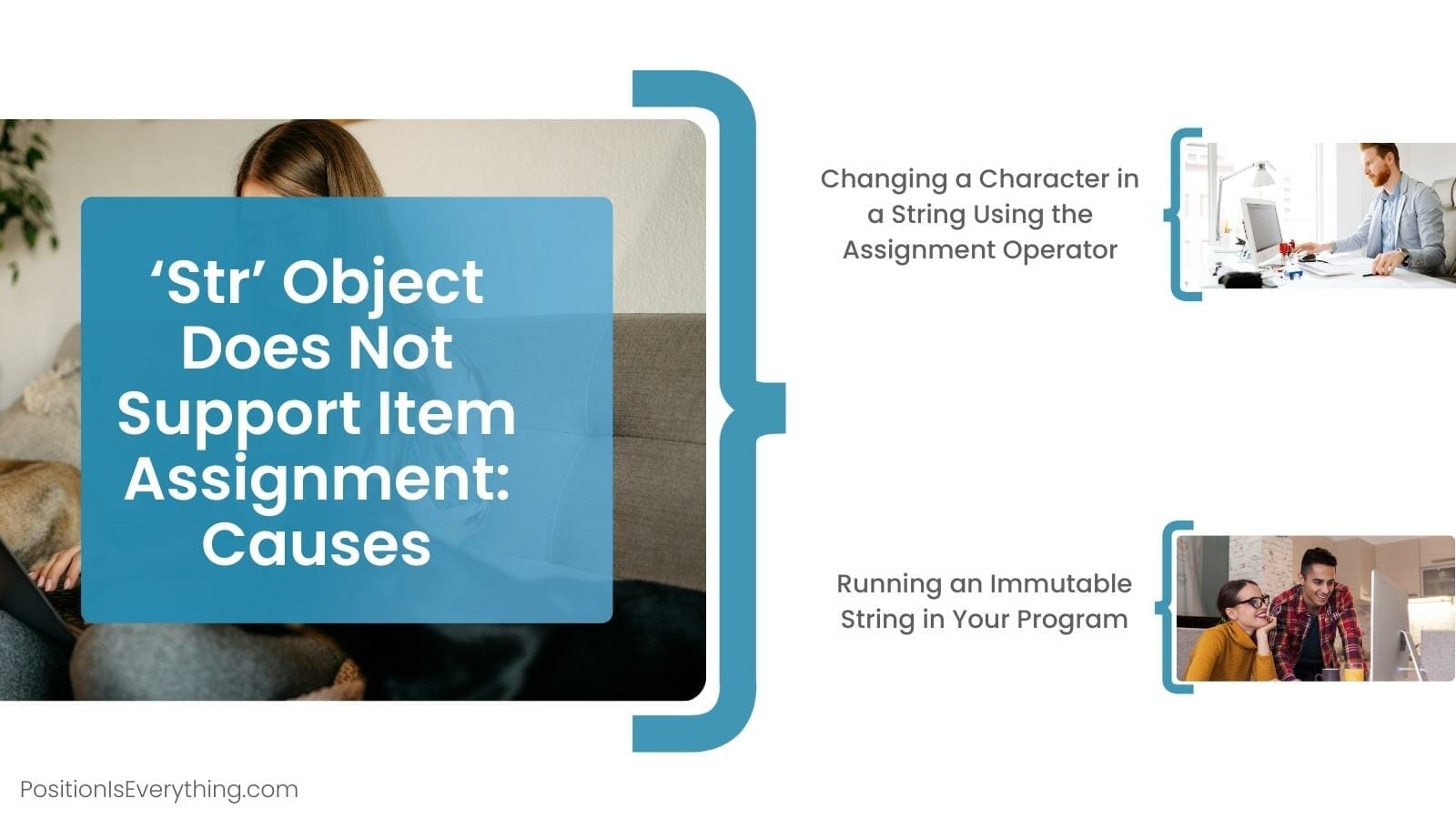 ‘Str’ Object Does Not Support Item Assignment: Causes

Changing a Character in a String Using the Assignment Operator

Running an Immutable String in Your Program

PositionIsEverything.com